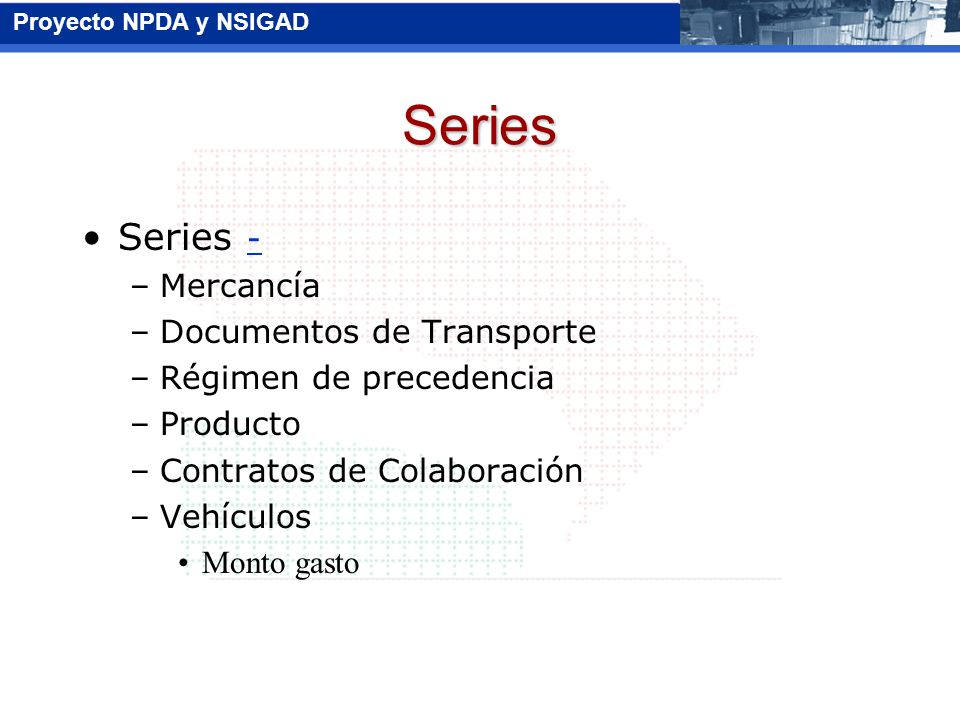 Proyecto NPDA y NSIGAD

Series

• Series -
– Mercancía
– Documentos de Transporte
– Régimen de precedencia
– Producto
– Contratos de Colaboración
– Vehículos
• Monto gasto